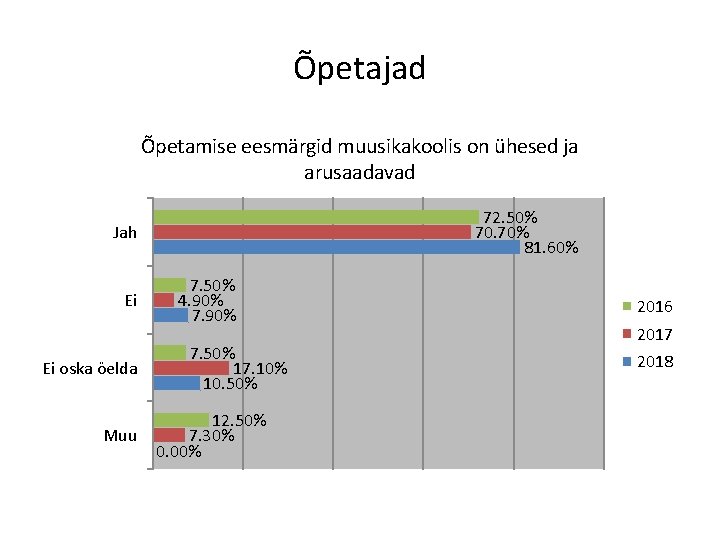 Õpetajad

Õpetamise eesmärgid muusikakoolis on ühesed ja arusaadavad

Jah
72.50%
70.70%
81.60%

Ei
7.50%
4.90%
7.90%

Ei oska öelda
7.50%
17.10%
10.50%

Muu
12.50%
7.30%
0.00%

2016
2017
2018